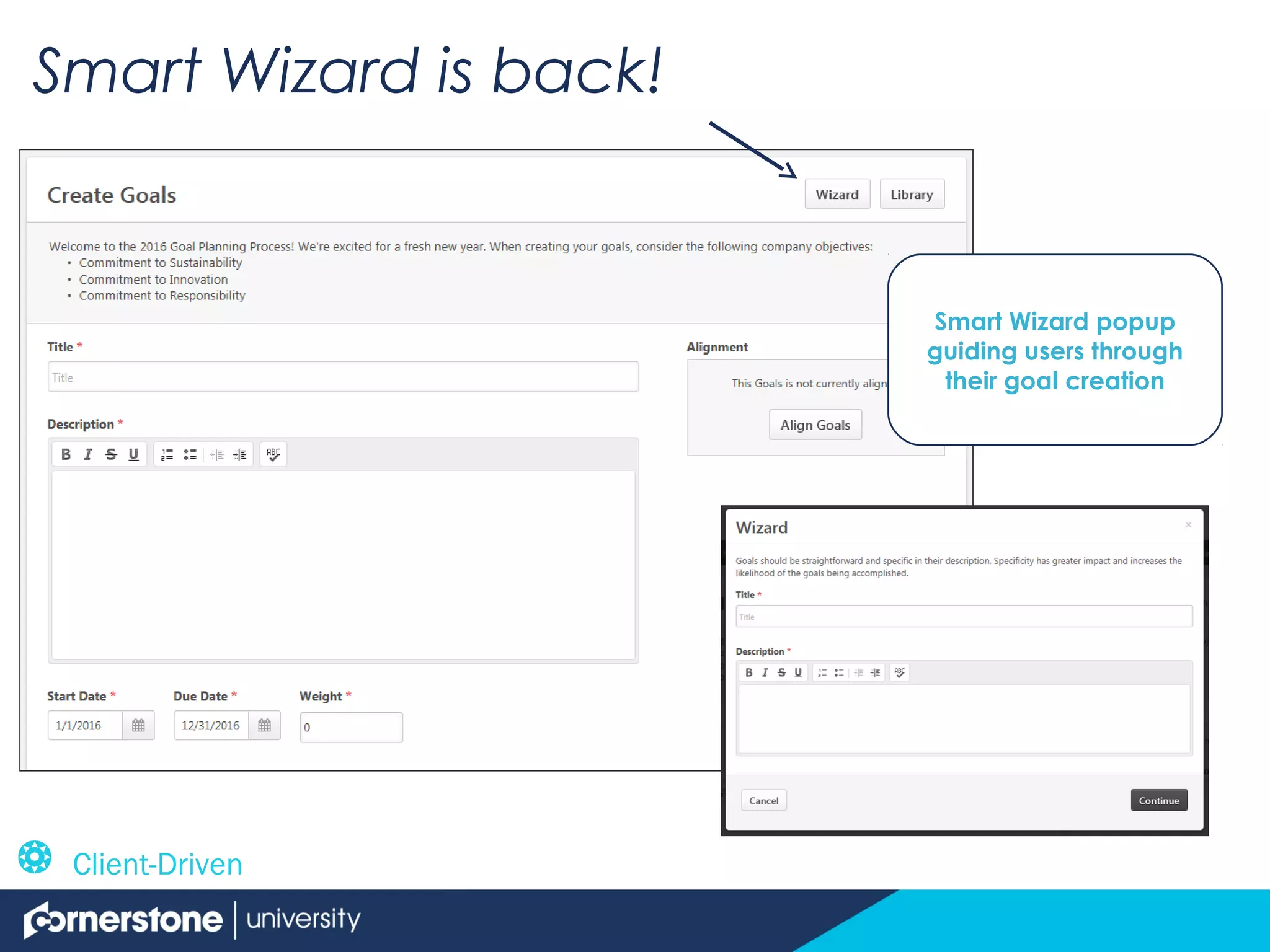 Smart Wizard is back!

Create Goals

Wizard Library

Welcome to the 2016 Goal Planning Process! We're excited for a fresh new year. When creating your goals, consider the following company objectives:
• Commitment to Sustainability
• Commitment to Innovation
• Commitment to Responsibility

Title *

Title

Description *

B I S U

ABC

Start Date *
1/1/2016

Due Date *
12/31/2016

Weight *
0

Alignment

This Goals is not currently align

Align Goals

Smart Wizard popup guiding users through their goal creation

Wizard ×

Goals should be straightforward and specific in their description. Specificity has greater impact and increases the likelihood of the goals being accomplished.

Title *

Title

Description *

B I S U

ABC

Cancel

Continue

Client-Driven

cornerstone | university